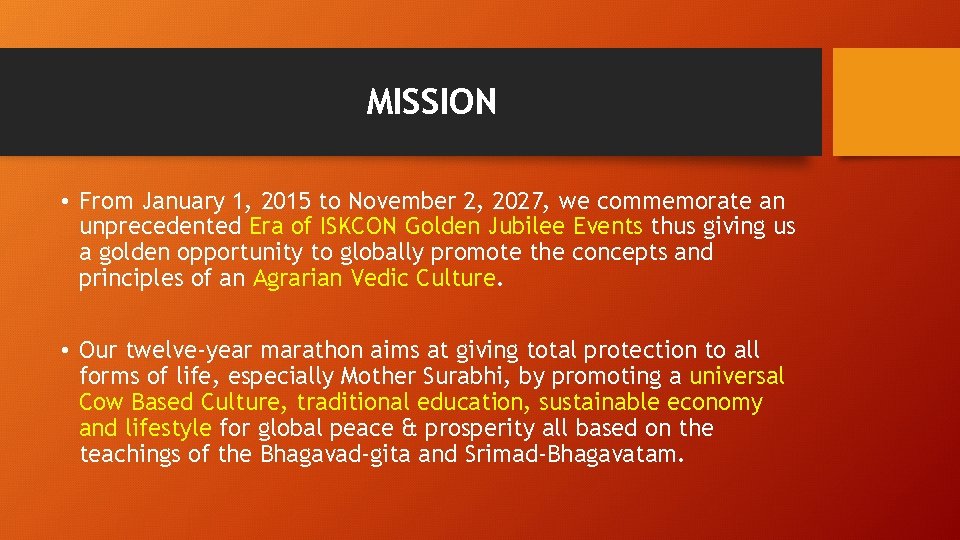 MISSION

• From January 1, 2015 to November 2, 2027, we commemorate an unprecedented Era of ISKCON Golden Jubilee Events thus giving us a golden opportunity to globally promote the concepts and principles of an Agrarian Vedic Culture.

• Our twelve-year marathon aims at giving total protection to all forms of life, especially Mother Surabhi, by promoting a universal Cow Based Culture, traditional education, sustainable economy and lifestyle for global peace & prosperity all based on the teachings of the Bhagavad-gita and Srimad-Bhagavatam.